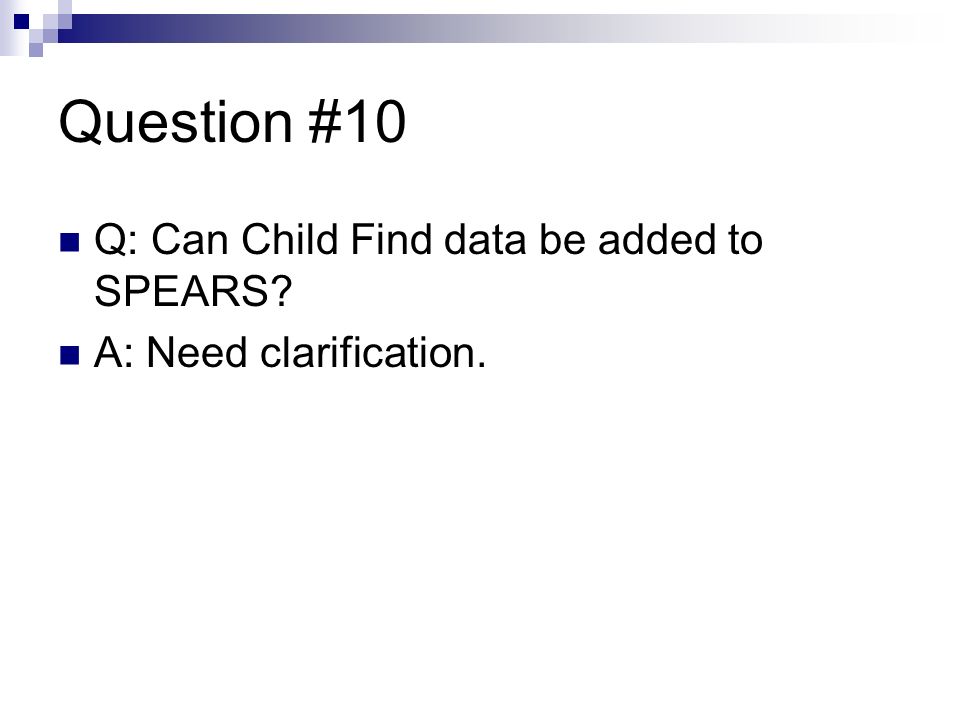 Question #10

Q: Can Child Find data be added to SPEARS?

A: Need clarification.